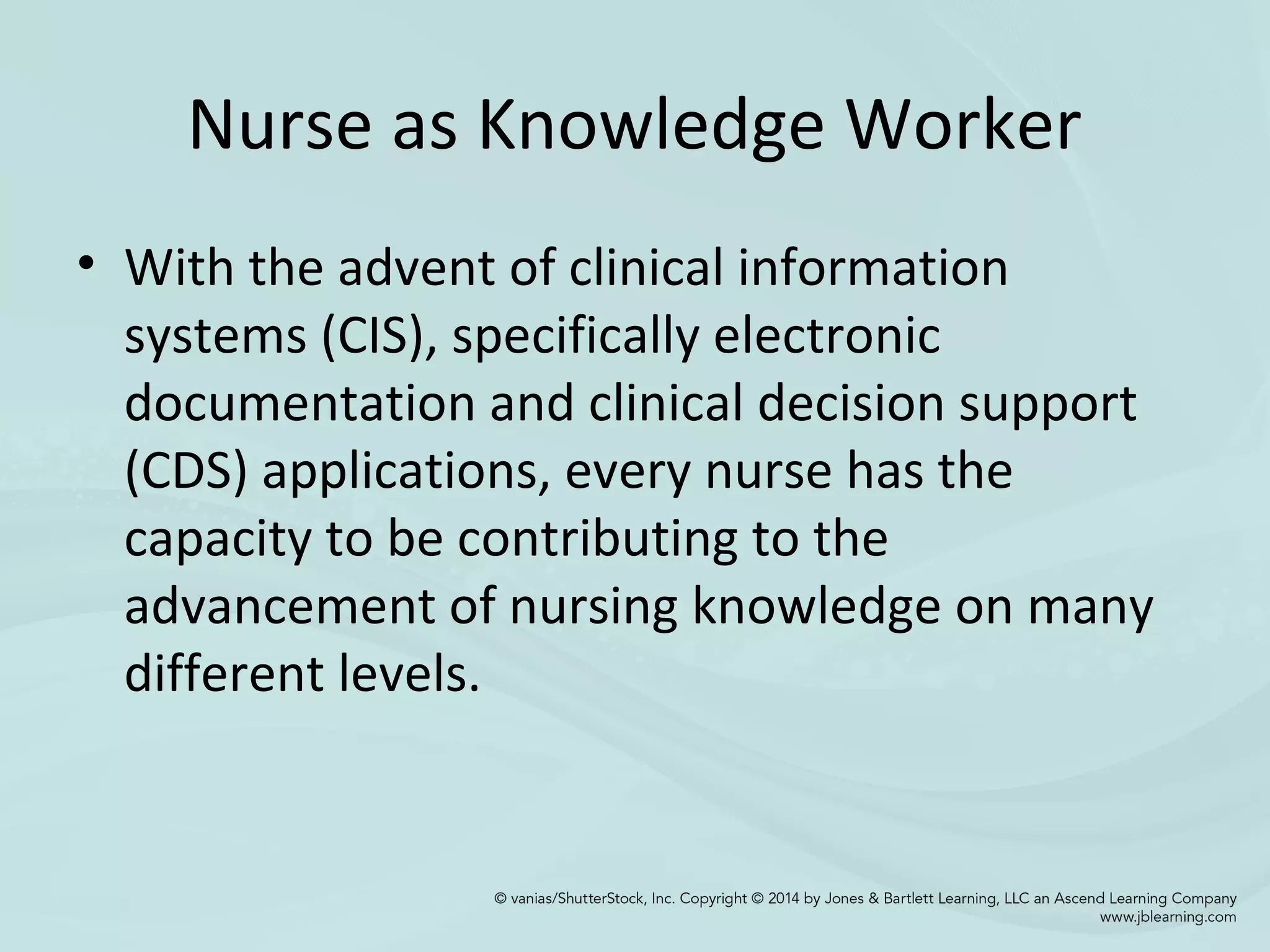 Nurse as Knowledge Worker

• With the advent of clinical information systems (CIS), specifically electronic documentation and clinical decision support (CDS) applications, every nurse has the capacity to be contributing to the advancement of nursing knowledge on many different levels.

© vanias/ShutterStock, Inc. Copyright © 2014 by Jones & Bartlett Learning, LLC an Ascend Learning Company
www.jblearning.com